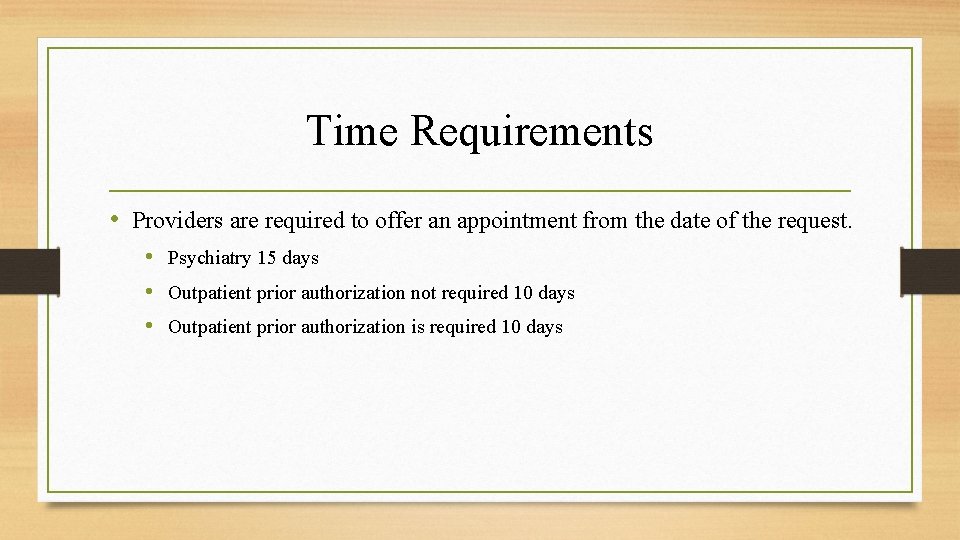 Time Requirements

• Providers are required to offer an appointment from the date of the request.
  • Psychiatry 15 days
  • Outpatient prior authorization not required 10 days
  • Outpatient prior authorization is required 10 days